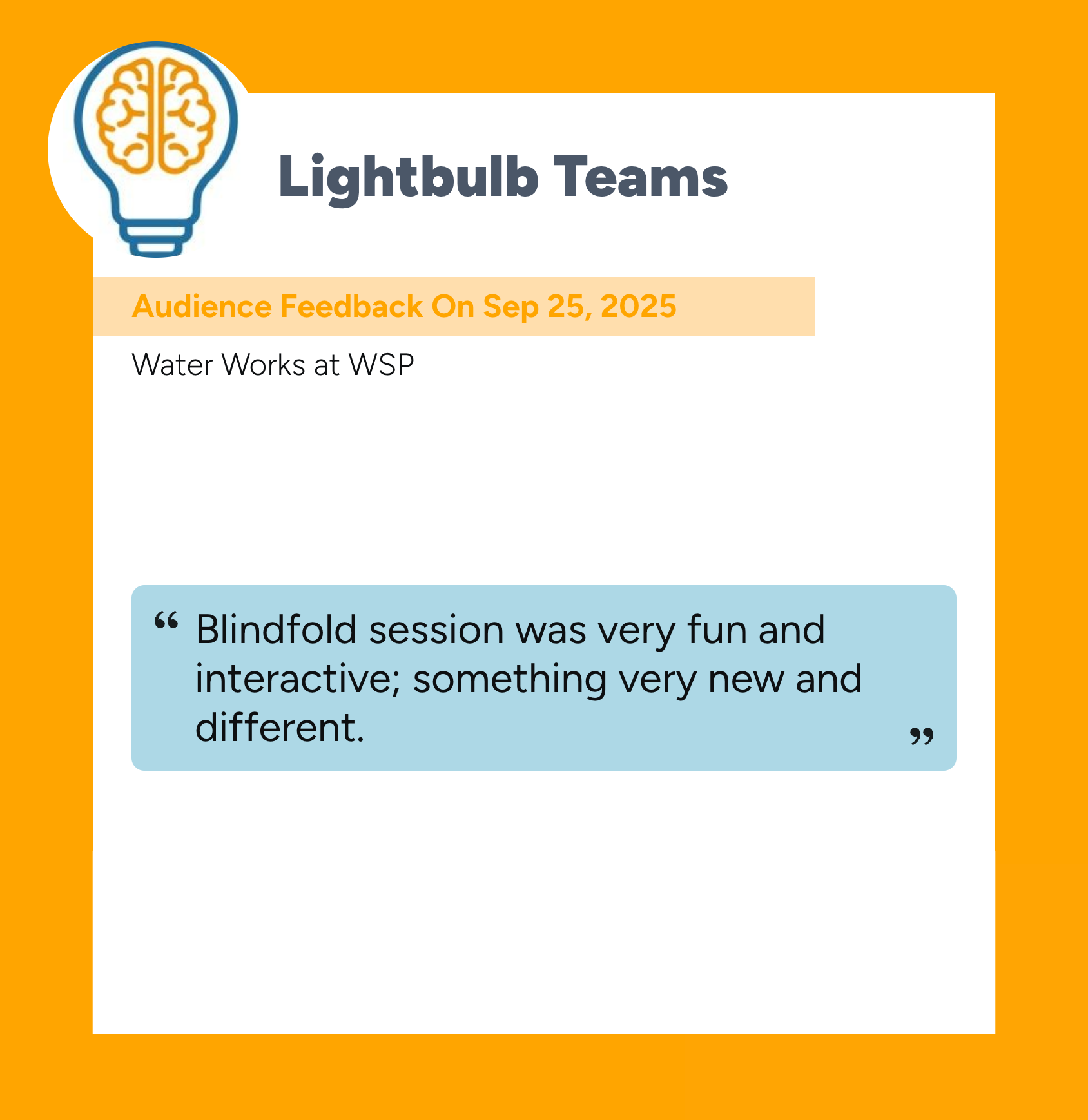 Lightbulb Teams

Audience Feedback On Sep 25, 2025

Water Works at WSP

“ Blindfold session was very fun and interactive; something very new and different. ”